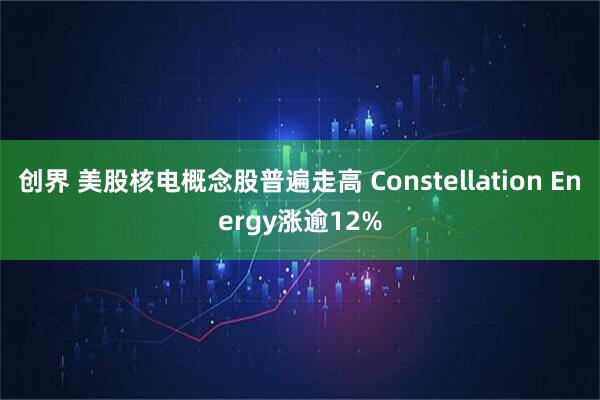 创界 美股核电概念股普遍走高 Constellation Energy涨逾12%